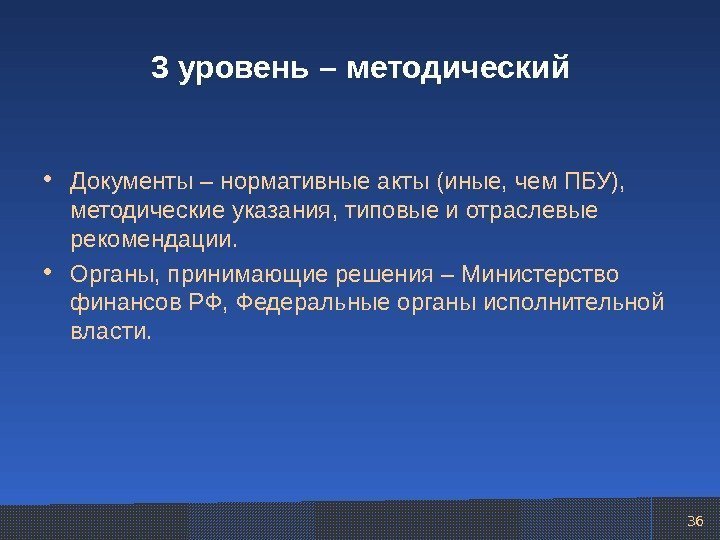 3 уровень – методический

• Документы – нормативные акты (иные, чем ПБУ), методические указания, типовые и отраслевые рекомендации.

• Органы, принимающие решения – Министерство финансов РФ, Федеральные органы исполнительной власти.

36